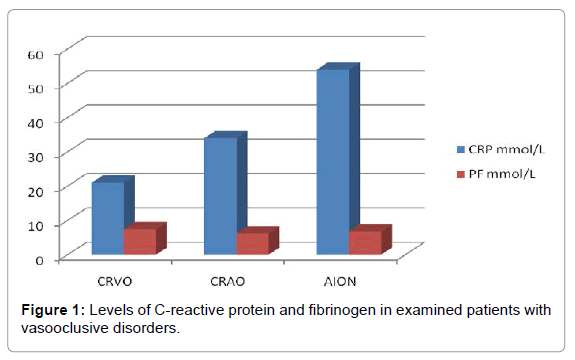 60
50
40
30
20
10
0

CRVO
CRAO
AION

CRP mmol/L
PF mmol/L

**Figure 1:** Levels of C-reactive protein and fibrinogen in examined patients with vasooclusive disorders.